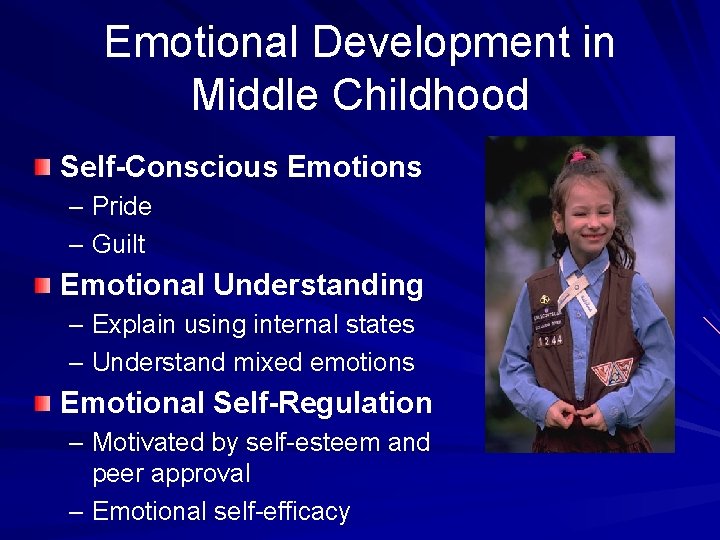 Emotional Development in Middle Childhood

Self-Conscious Emotions
– Pride
– Guilt

Emotional Understanding
– Explain using internal states
– Understand mixed emotions

Emotional Self-Regulation
– Motivated by self-esteem and peer approval
– Emotional self-efficacy

1244